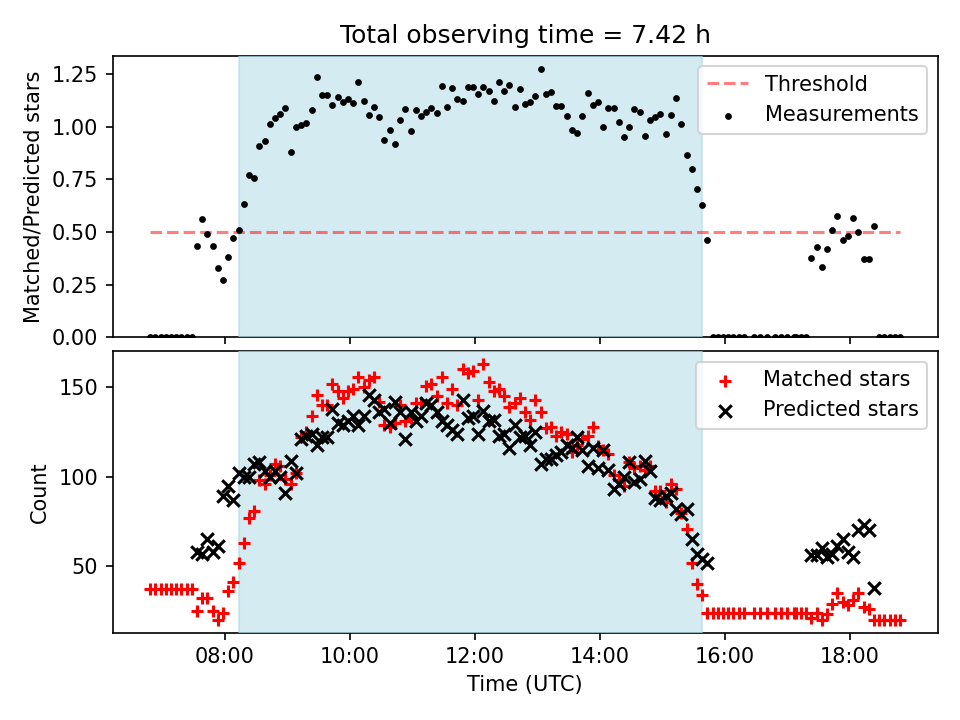 Total observing time = 7.42 h

Matched/Predicted stars

1.25
1.00
0.75
0.50
0.25
0.00

Threshold
Measurements

Count

150
100
50

Matched stars
Predicted stars

08:00
10:00
12:00
14:00
16:00
18:00

Time (UTC)